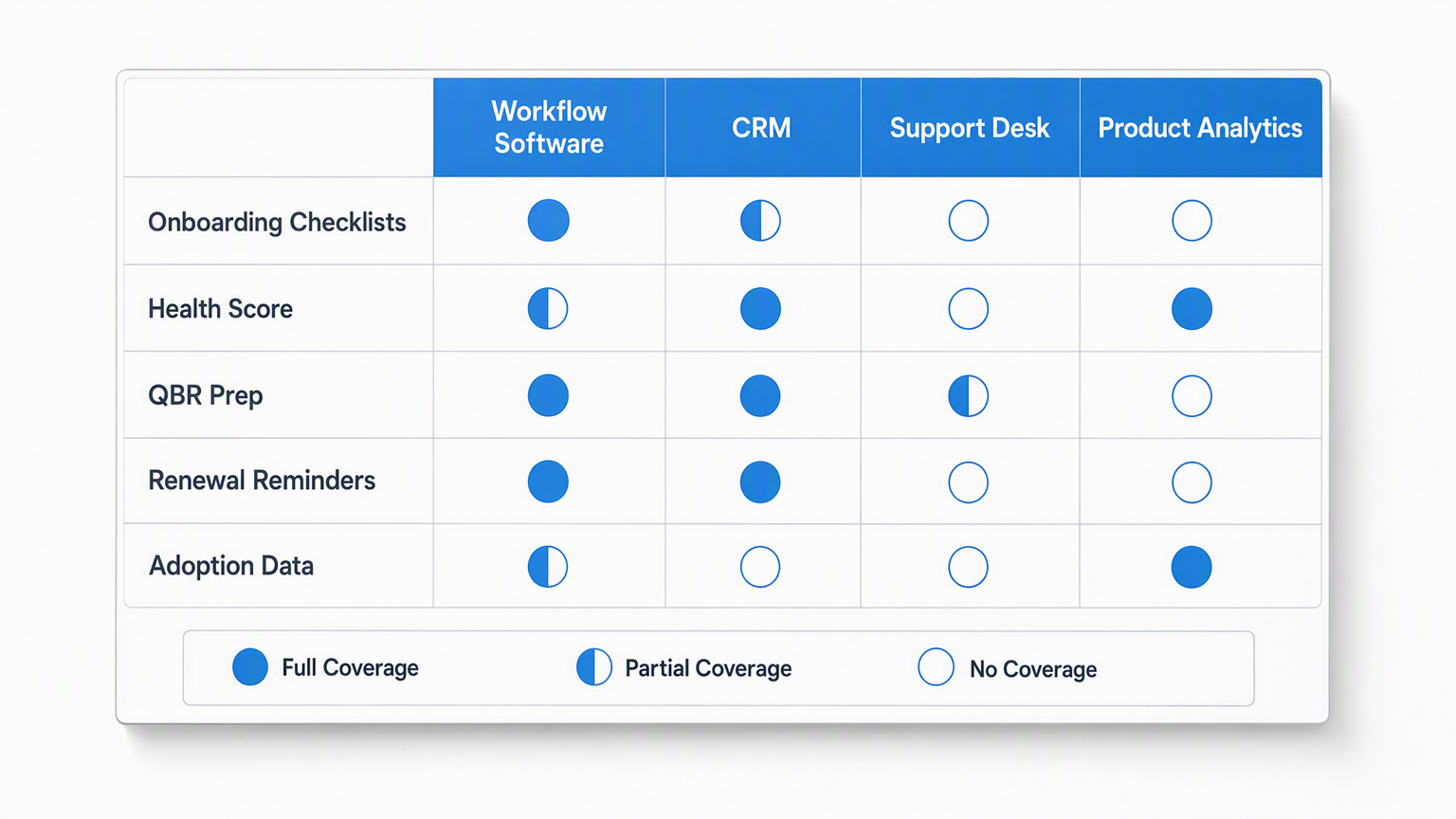 | | Workflow Software | CRM | Support Desk | Product Analytics |
|---|---|---|---|---|
| Onboarding Checklists | | | | |
| Health Score | | | | |
| QBR Prep | | | | |
| Renewal Reminders | | | | |
| Adoption Data | | | | |

Full Coverage Partial Coverage No Coverage